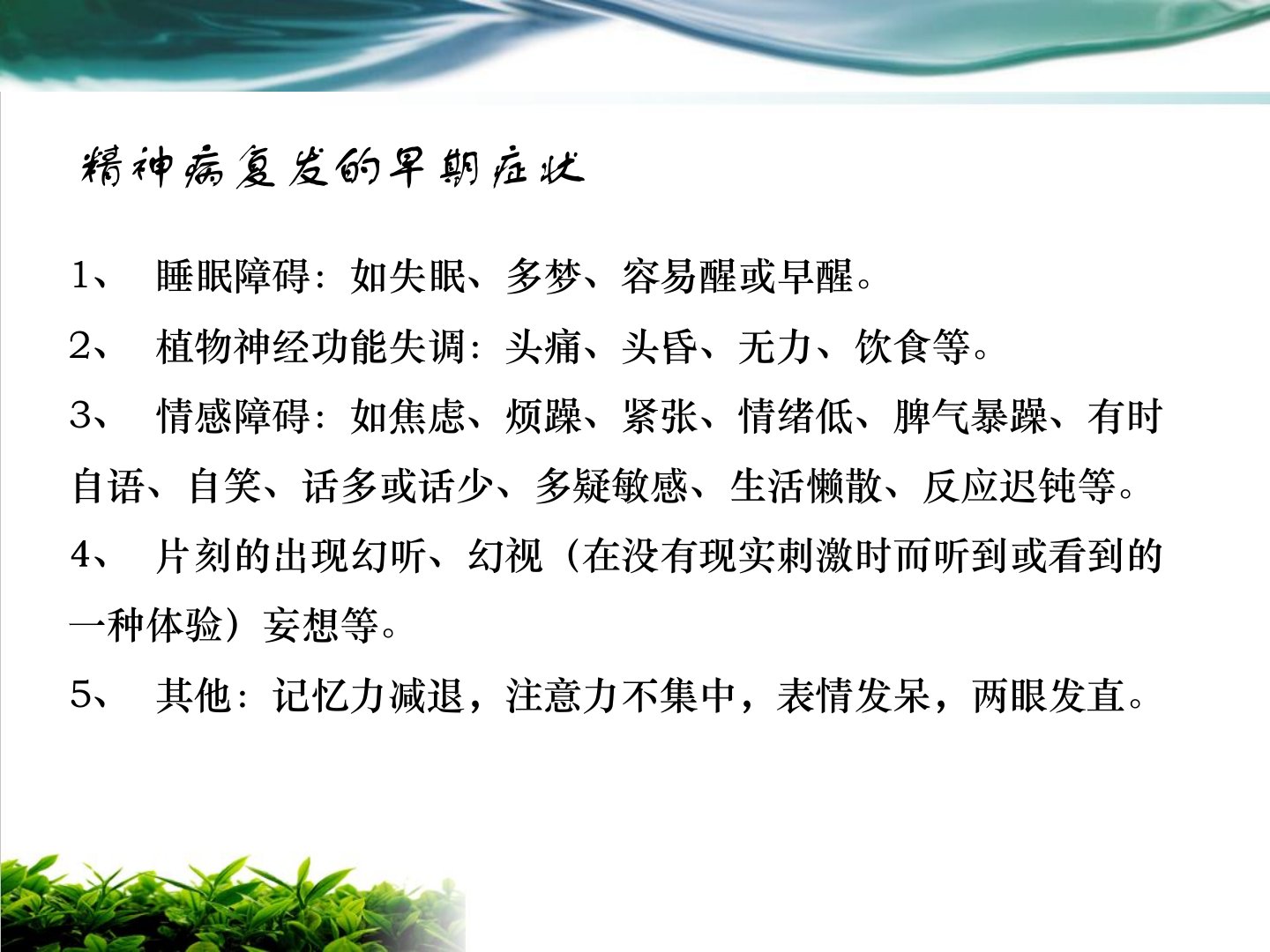 精神病复发的早期症状

1、 睡眠障碍：如失眠、多梦、容易醒或早醒。

2、 植物神经功能失调：头痛、头昏、无力、饮食等。

3、 情感障碍：如焦虑、烦躁、紧张、情绪低、脾气暴躁、有时自语、自笑、话多或话少、多疑敏感、生活懒散、反应迟钝等。

4、 片刻的出现幻听、幻视（在没有现实刺激时而听到或看到的一种体验）妄想等。

5、 其他：记忆力减退，注意力不集中，表情发呆，两眼发直。